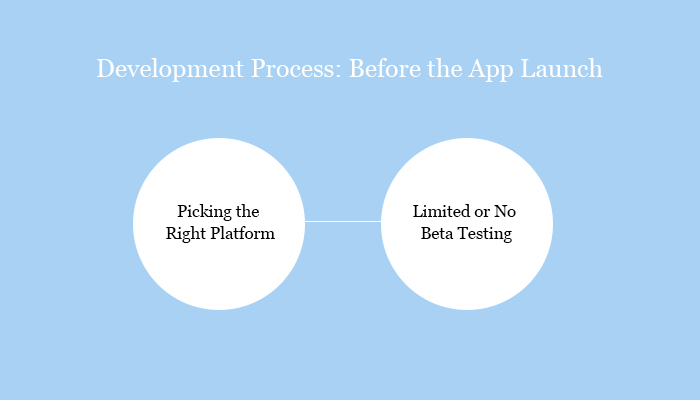 Development Process: Before the App Launch

Picking the Right Platform

Limited or No Beta Testing